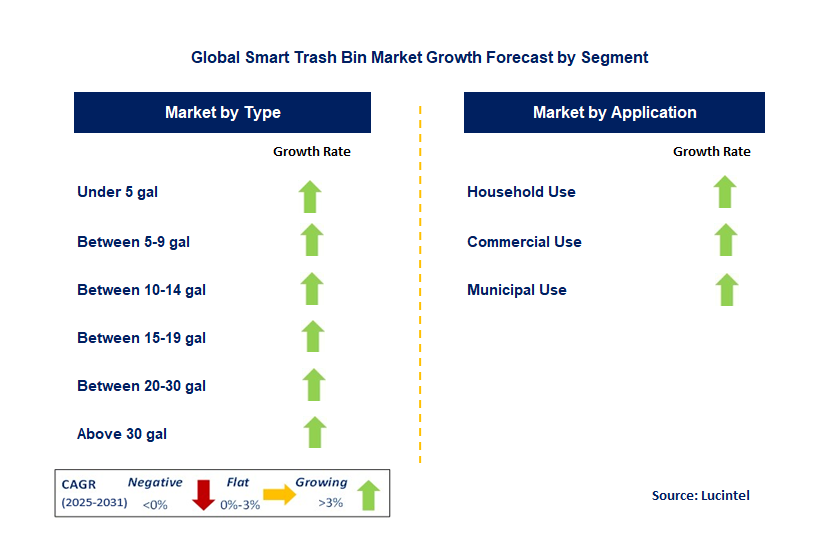 Global Smart Trash Bin Market Growth Forecast by Segment

Market by Type

Growth Rate

Under 5 gal

Between 5-9 gal

Between 10-14 gal

Between 15-19 gal

Between 20-30 gal

Above 30 gal

Market by Application

Growth Rate

Household Use

Commercial Use

Municipal Use

CAGR (2025-2031) Negative <0% Flat 0%-3% Growing >3%

Source: Lucintel